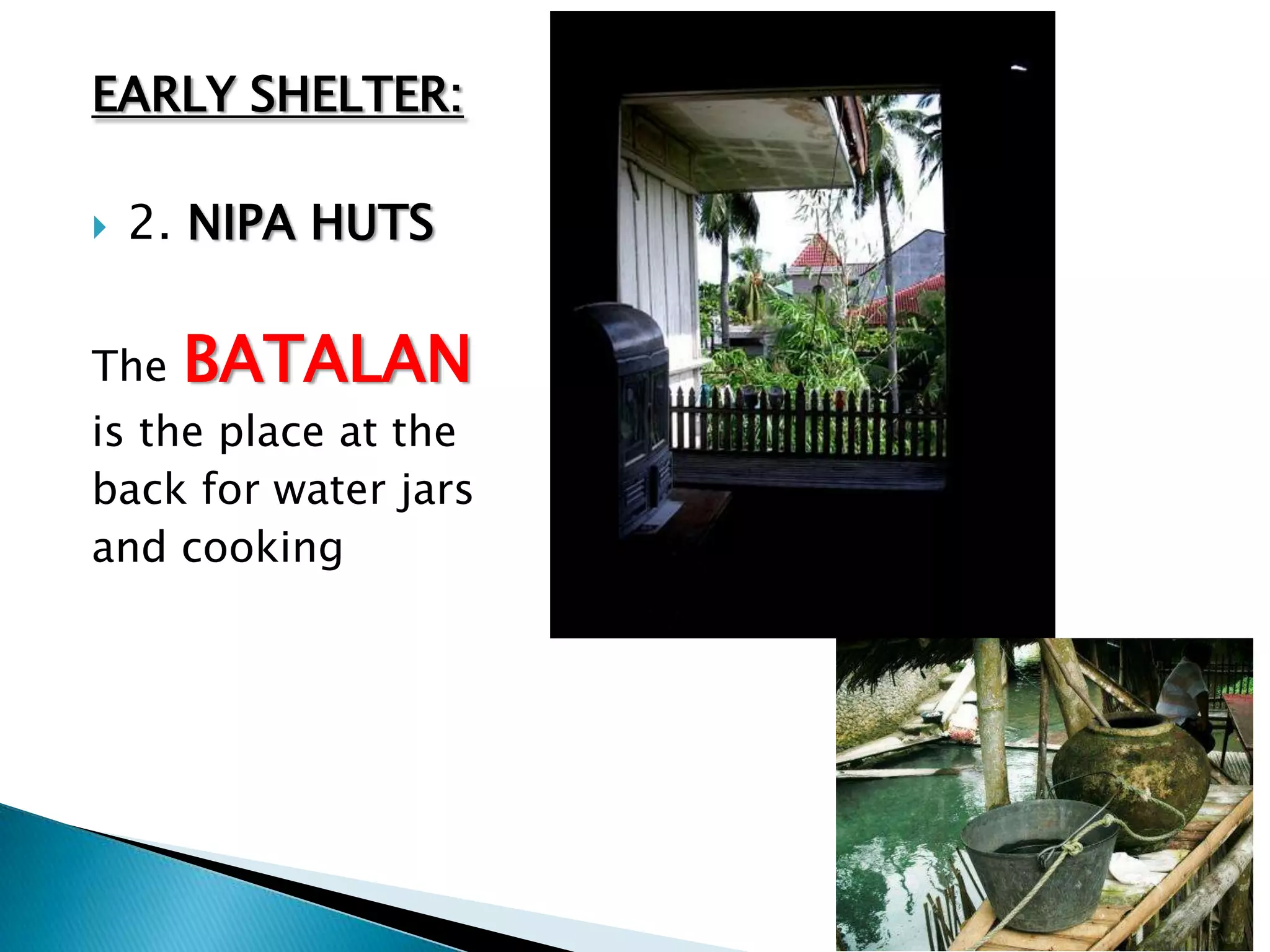 EARLY SHELTER:

2. NIPA HUTS

The BATALAN is the place at the back for water jars and cooking